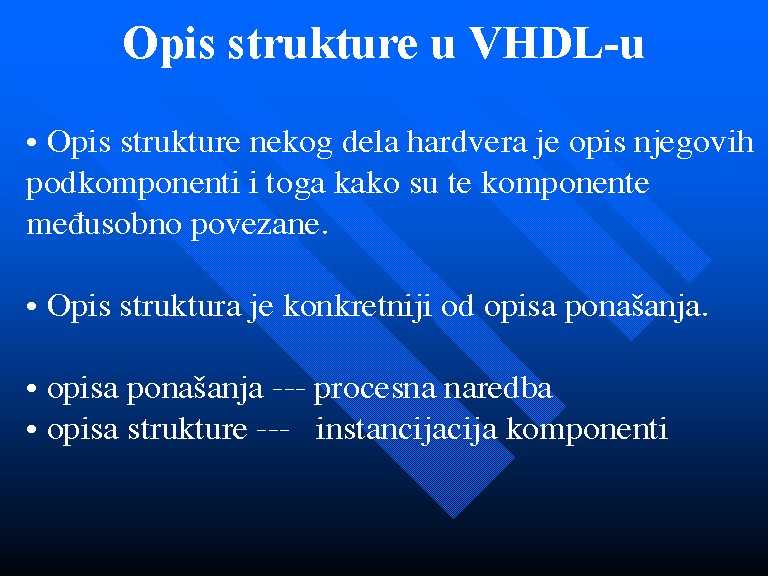 Opis strukture u VHDL-u

• Opis strukture nekog dela hardvera je opis njegovih podkomponenti i toga kako su te komponente međusobno povezane.

• Opis struktura je konkretniji od opisa ponašanja.

• opisa ponašanja --- procesna naredba
• opisa strukture --- instancijacija komponenti